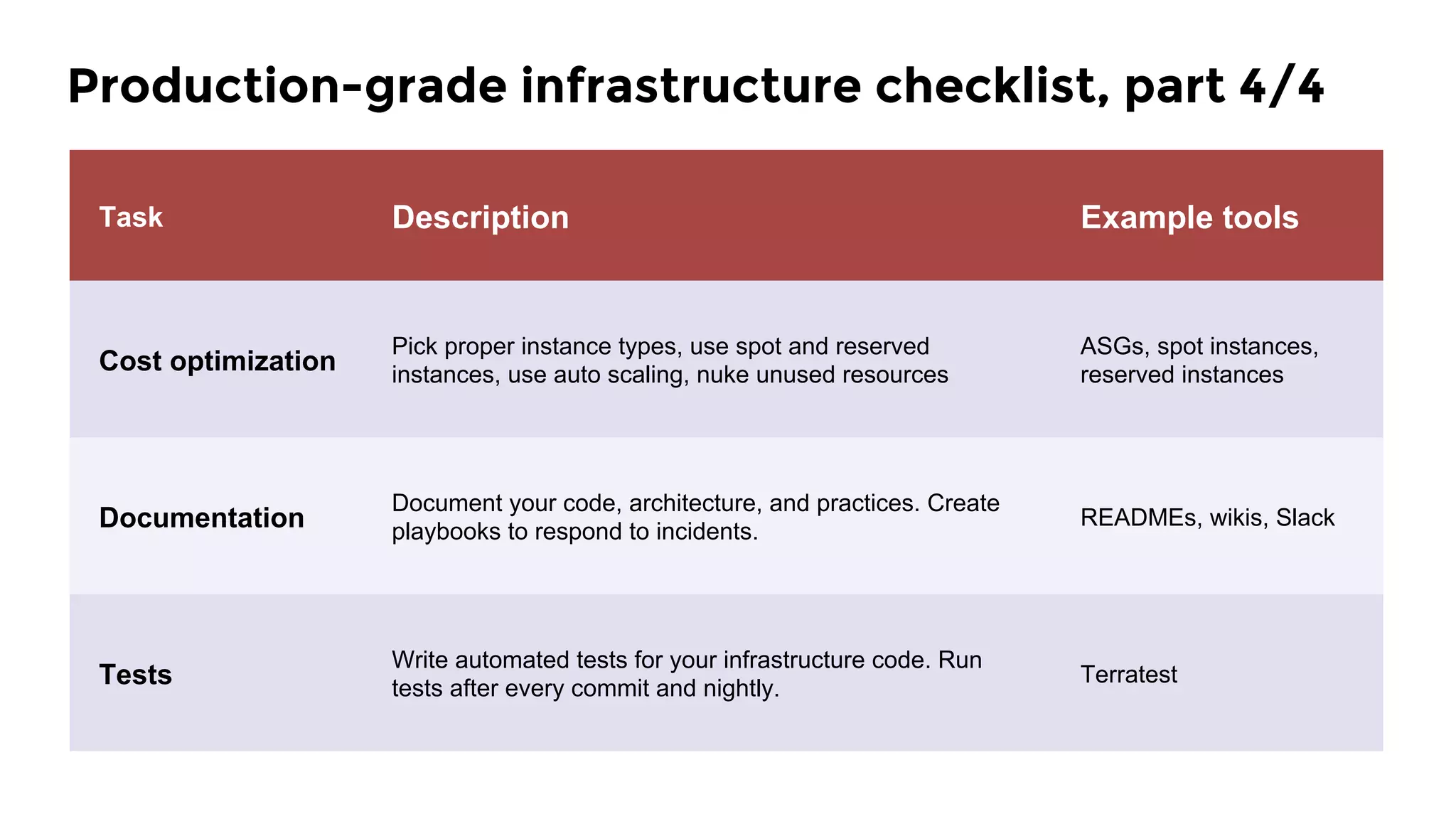 Production-grade infrastructure checklist, part 4/4

| Task | Description | Example tools |
|---|---|---|
| Cost optimization | Pick proper instance types, use spot and reserved instances, use auto scaling, nuke unused resources | ASGs, spot instances, reserved instances |
| Documentation | Document your code, architecture, and practices. Create playbooks to respond to incidents. | READMEs, wikis, Slack |
| Tests | Write automated tests for your infrastructure code. Run tests after every commit and nightly. | Terratest |